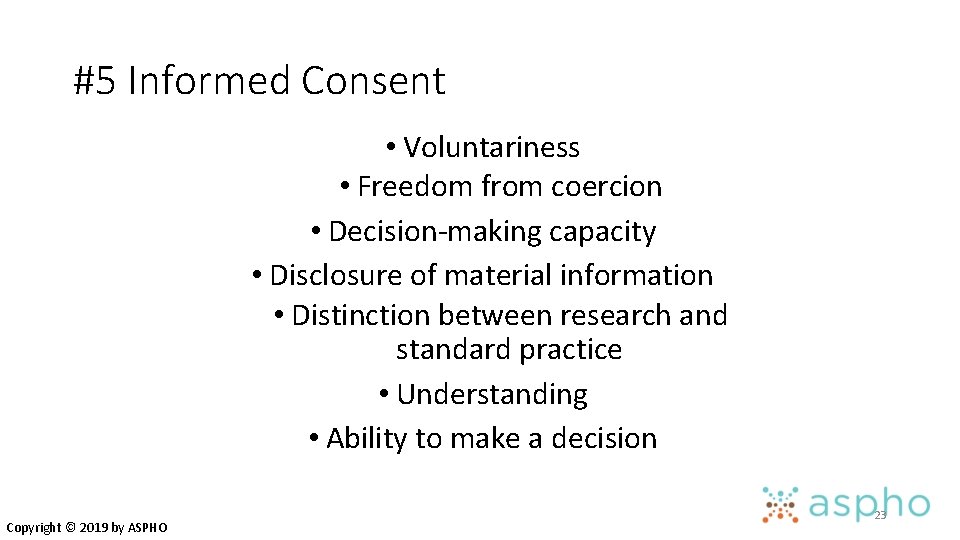 #5 Informed Consent

• Voluntariness
• Freedom from coercion
• Decision-making capacity
• Disclosure of material information
• Distinction between research and standard practice
• Understanding
• Ability to make a decision

Copyright © 2019 by ASPHO

aspho

23